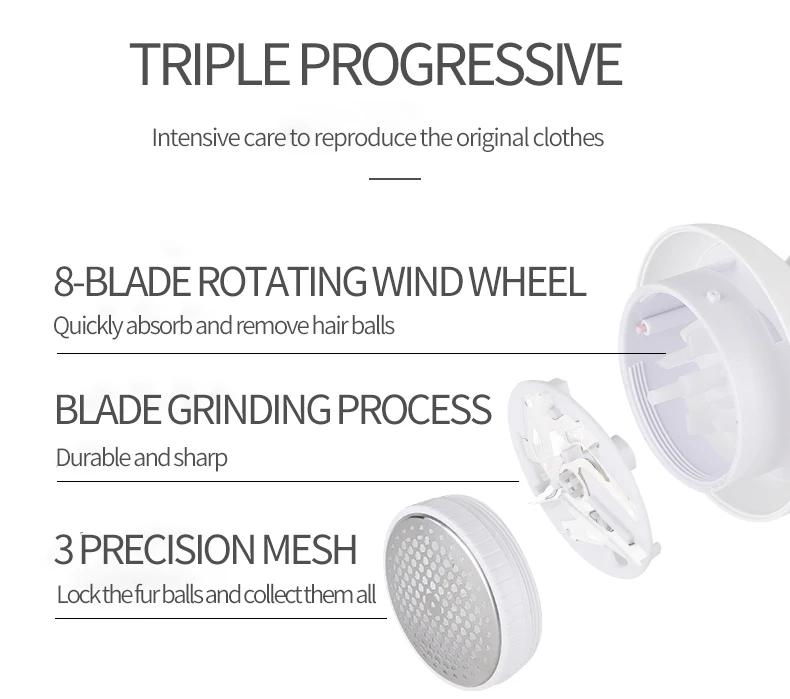 TRIPLE PROGRESSIVE

Intensive care to reproduce the original clothes

8-BLADE ROTATING WIND WHEEL

Quickly absorb and remove hair balls

BLADE GRINDING PROCESS

Durable and sharp

3 PRECISION MESH

Lock the fur balls and collect them all